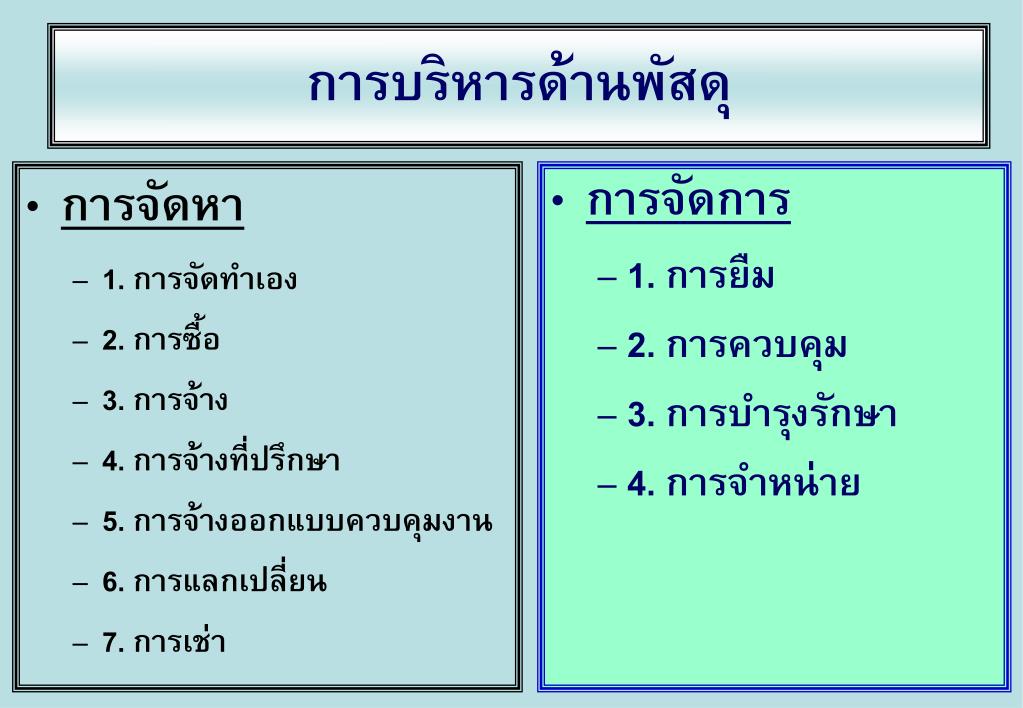 การบริหารด้านพัสดุ

• การจัดหา
– 1. การจัดทำเอง
– 2. การซื้อ
– 3. การจ้าง
– 4. การจ้างที่ปรึกษา
– 5. การจ้างออกแบบควบคุมงาน
– 6. การแลกเปลี่ยน
– 7. การเช่า

• การจัดการ
– 1. การยืม
– 2. การควบคุม
– 3. การบำรุงรักษา
– 4. การจำหน่าย